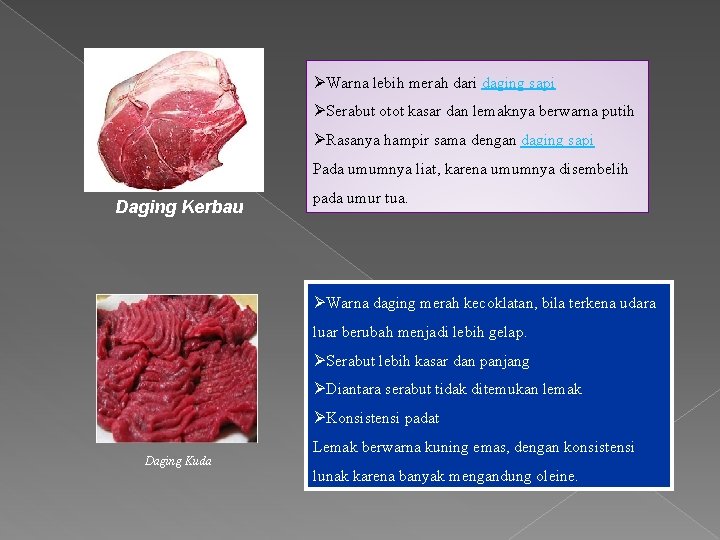 Daging Kerbau

➢Warna lebih merah dari daging sapi
➢Serabut otot kasar dan lemaknya berwarna putih
➢Rasanya hampir sama dengan daging sapi
Pada umumnya liat, karena umumnya disembelih pada umur tua.

Daging Kuda

➢Warna daging merah kecoklatan, bila terkena udara luar berubah menjadi lebih gelap.
➢Serabut lebih kasar dan panjang
➢Diantara serabut tidak ditemukan lemak
➢Konsistensi padat
Lemak berwarna kuning emas, dengan konsistensi lunak karena banyak mengandung oleine.